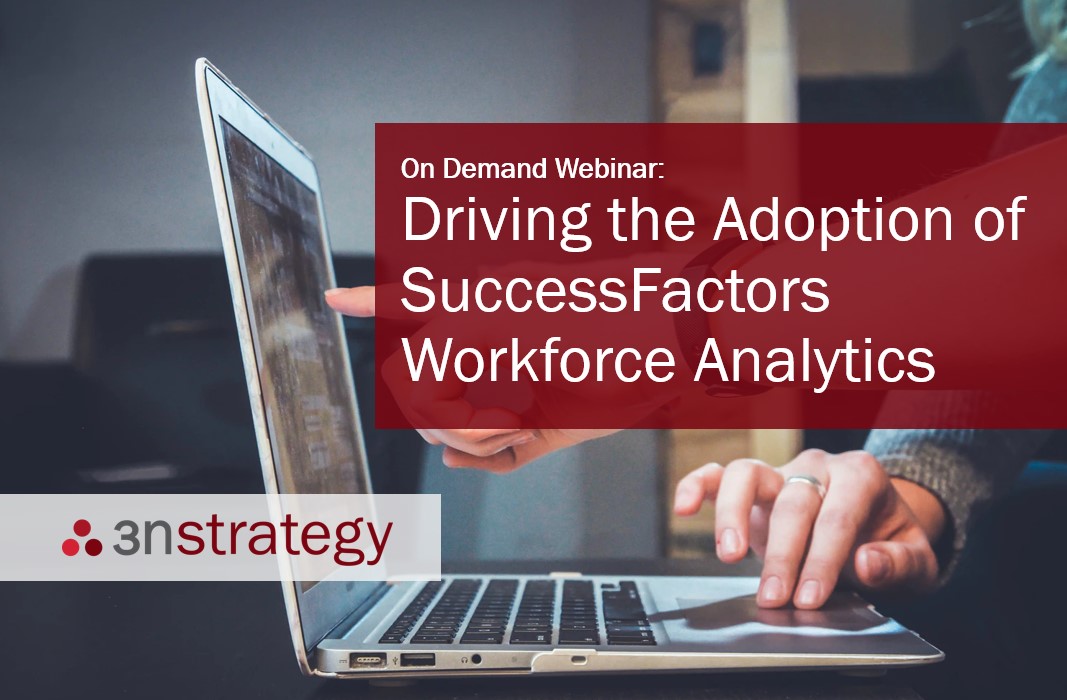 On Demand Webinar:
Driving the Adoption of SuccessFactors Workforce Analytics

3nstrategy